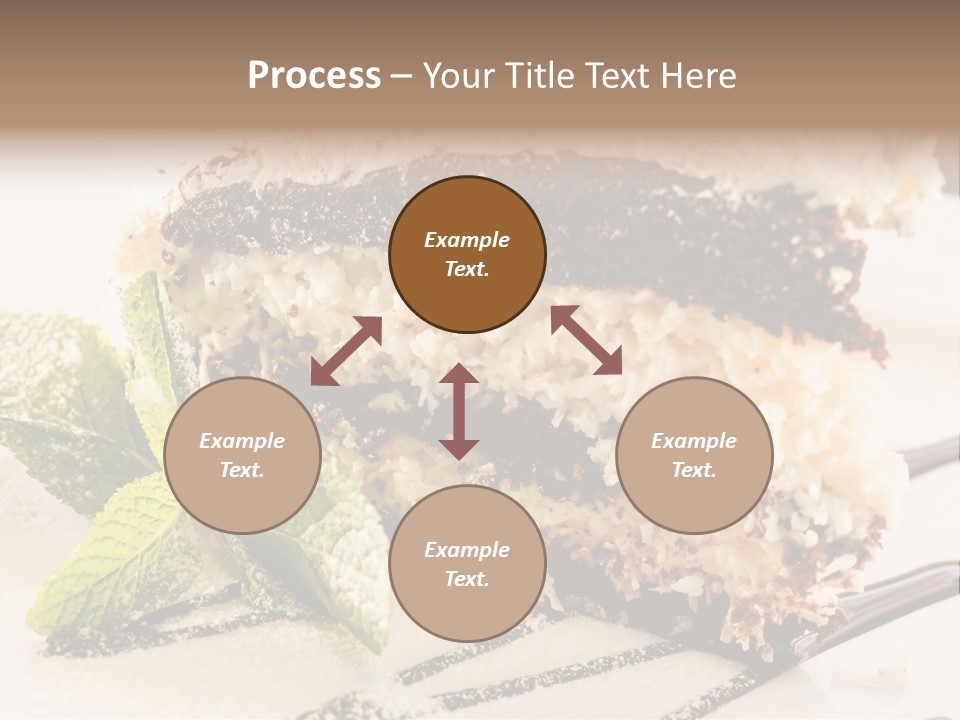 Process – Your Title Text Here

Example Text.

Example Text.

Example Text.

Example Text.